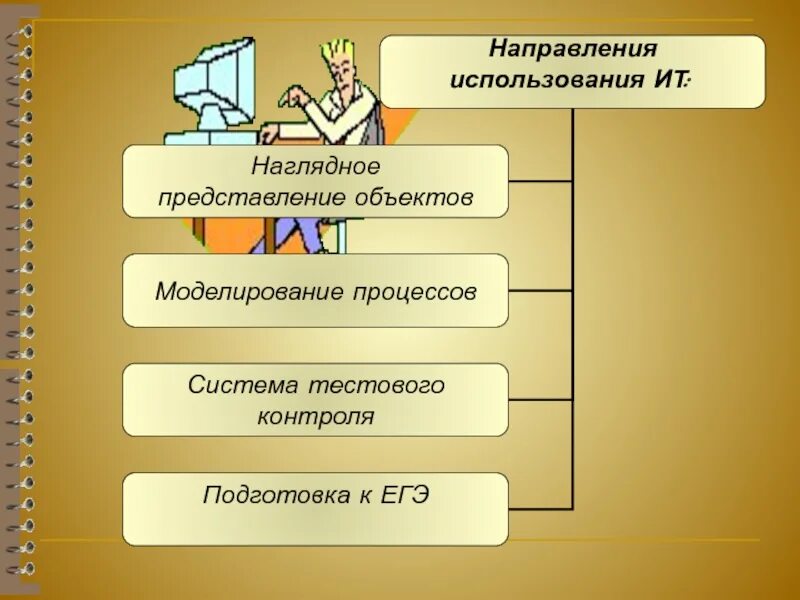 Направления использования ИТ:

Наглядное представление объектов

Моделирование процессов

Система тестового контроля

Подготовка к ЕГЭ